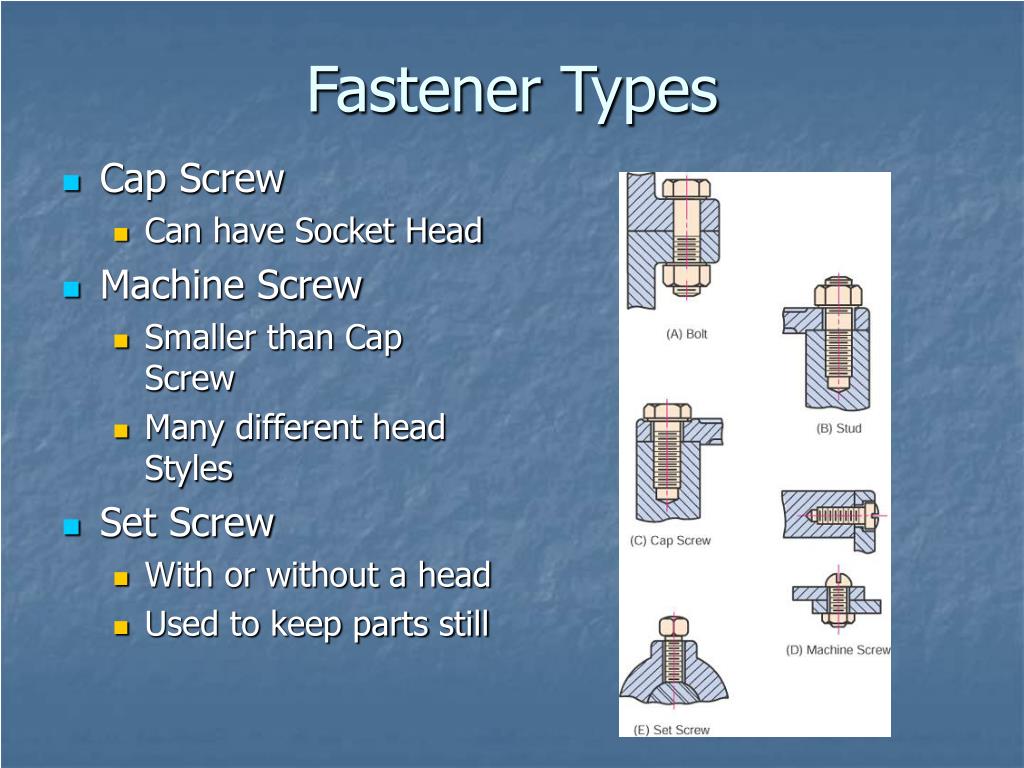 Fastener Types

Cap Screw

Can have Socket Head

Machine Screw

Smaller than Cap Screw

Many different head Styles

Set Screw

With or without a head

Used to keep parts still

(A) Bolt

(B) Stud

(C) Cap Screw

(D) Machine Screw

(E) Set Screw